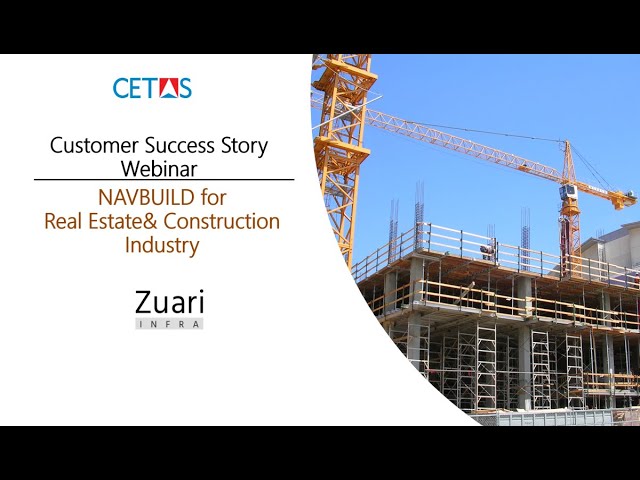 CETAS

Customer Success Story Webinar

NAVBUILD for Real Estate& Construction Industry

Zuari
INFRA